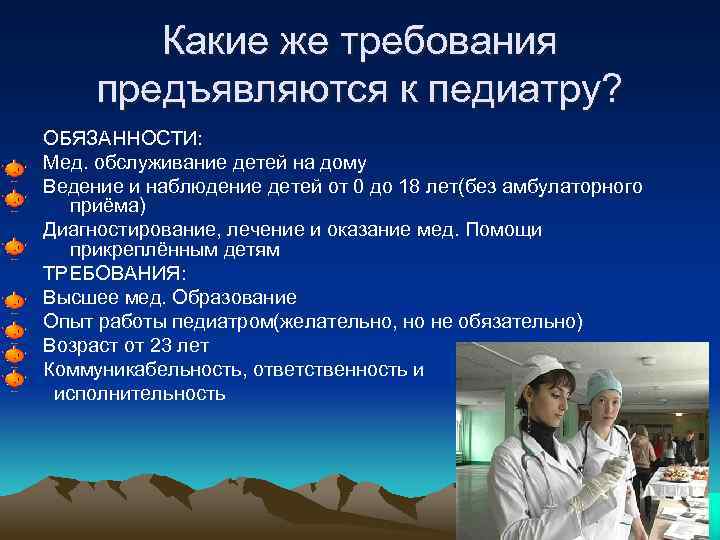 Какие же требования предъявляются к педиатру?

ОБЯЗАННОСТИ:

Мед. обслуживание детей на дому

Ведение и наблюдение детей от 0 до 18 лет(без амбулаторного приёма)

Диагностирование, лечение и оказание мед. Помощи прикреплённым детям

ТРЕБОВАНИЯ:

Высшее мед. Образование

Опыт работы педиатром(желательно, но не обязательно)

Возраст от 23 лет

Коммуникабельность, ответственность и исполнительность